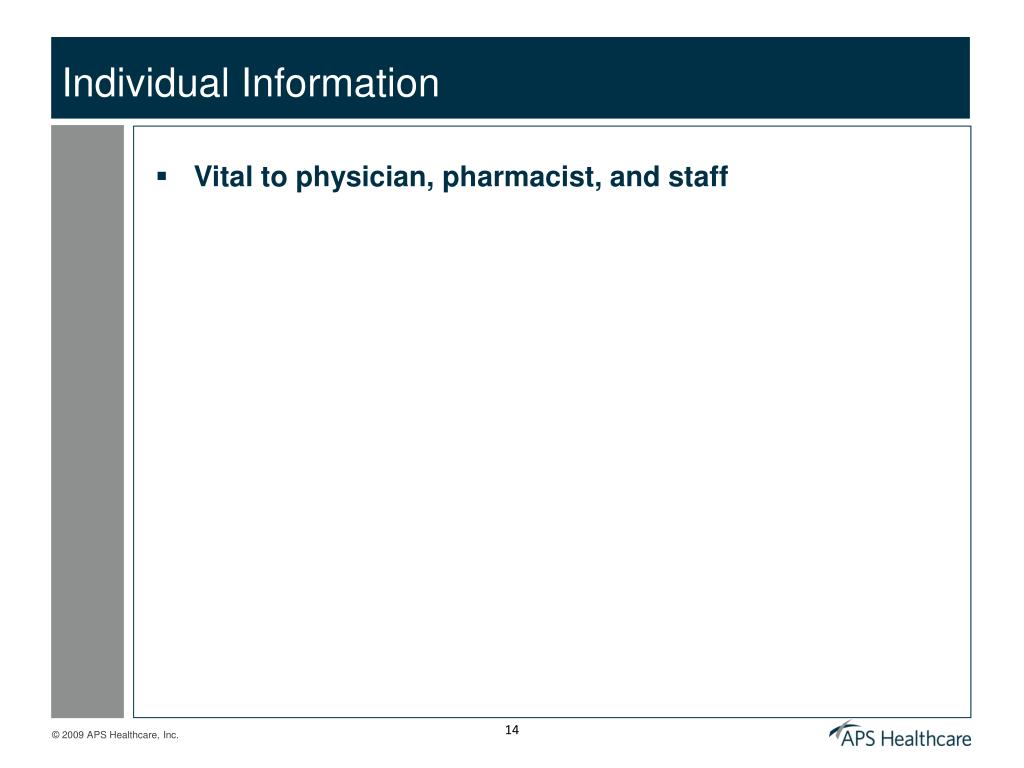 Individual Information

▪ Vital to physician, pharmacist, and staff

© 2009 APS Healthcare, Inc.

14

APS Healthcare